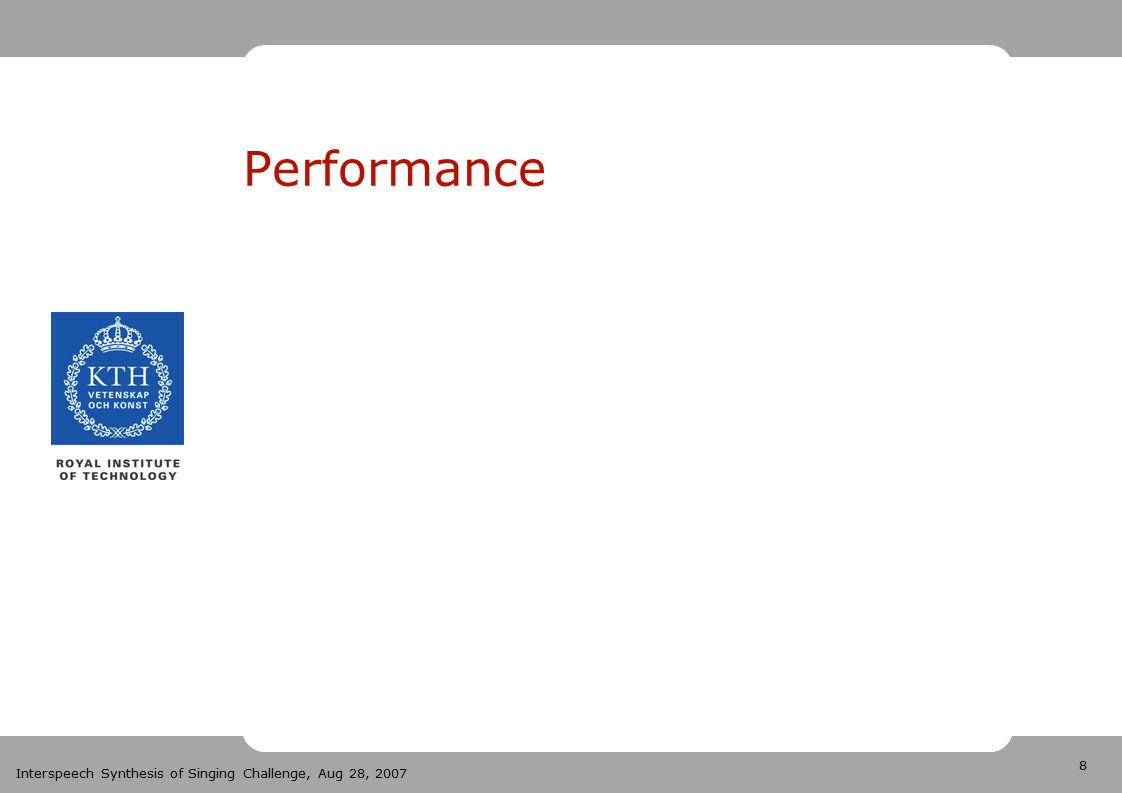 Performance

KTH
VETENSKAP
OCH KONST

ROYAL INSTITUTE
OF TECHNOLOGY

Interspeech Synthesis of Singing Challenge, Aug 28, 2007

8